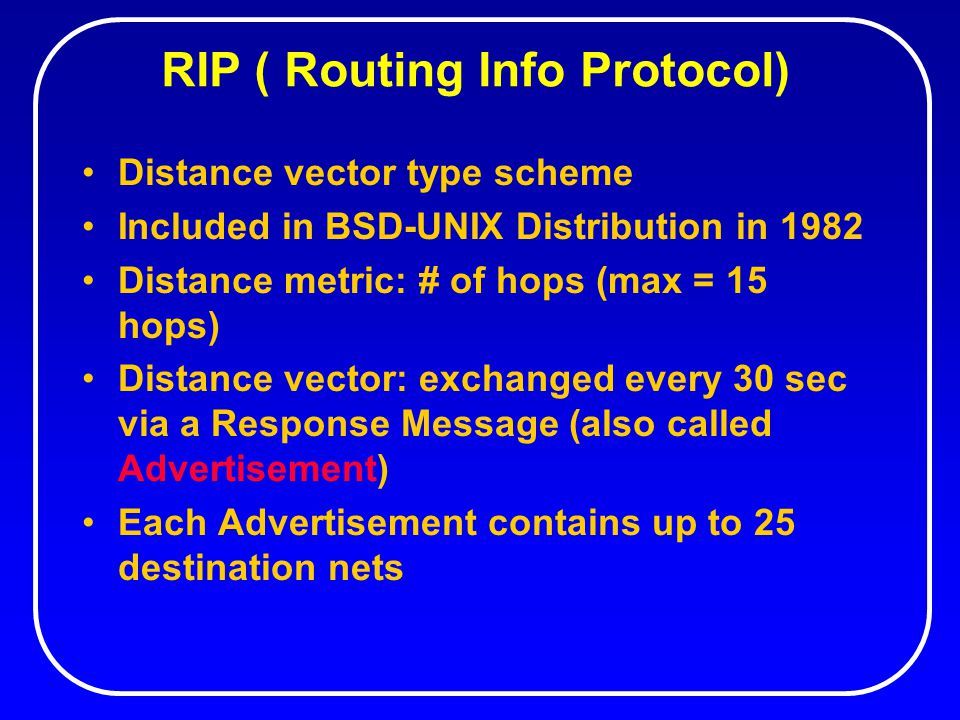 RIP ( Routing Info Protocol)

• Distance vector type scheme
• Included in BSD-UNIX Distribution in 1982
• Distance metric: # of hops (max = 15 hops)
• Distance vector: exchanged every 30 sec via a Response Message (also called Advertisement)
• Each Advertisement contains up to 25 destination nets